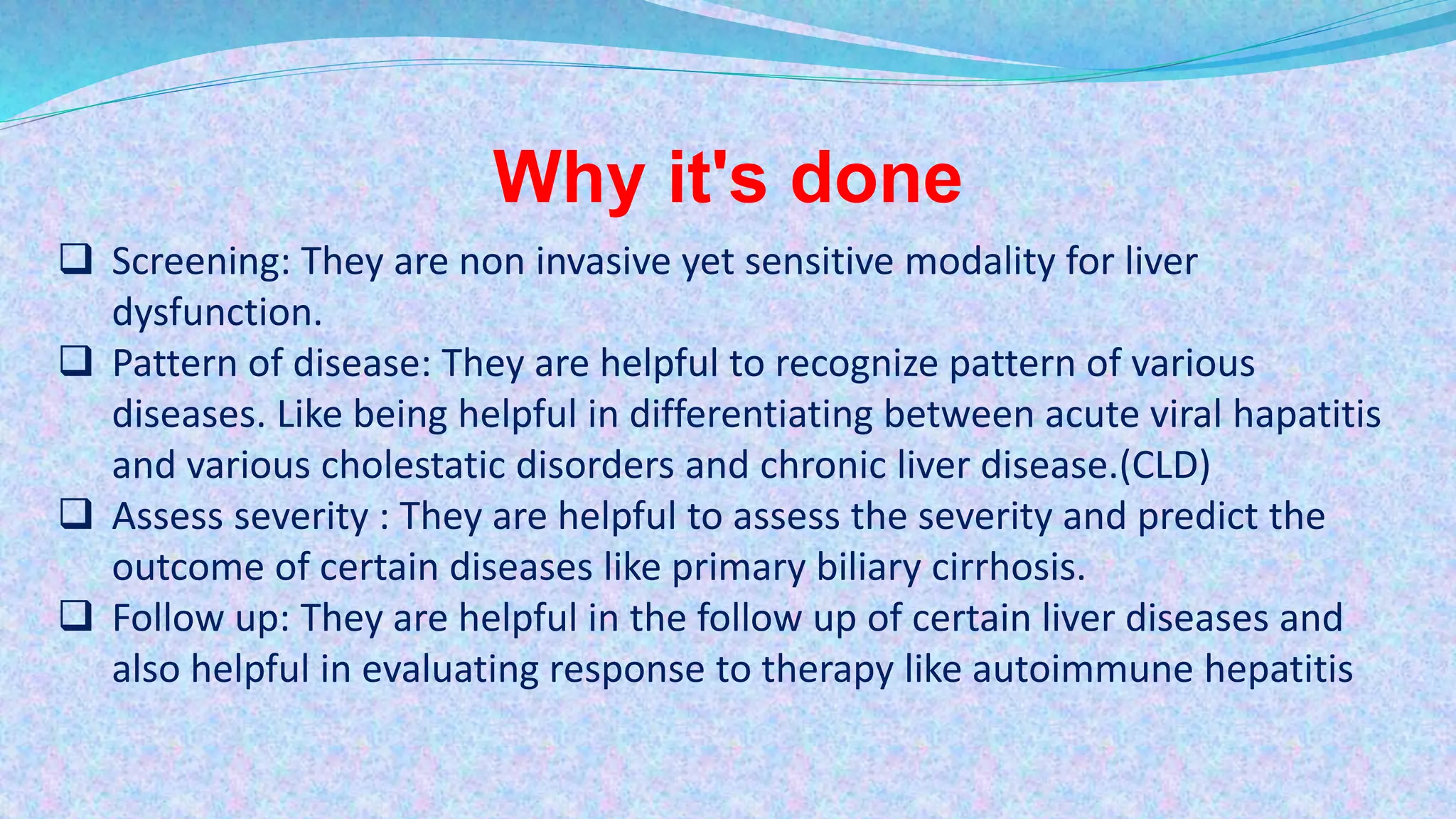 Why it's done

❑ Screening: They are non invasive yet sensitive modality for liver dysfunction.

❑ Pattern of disease: They are helpful to recognize pattern of various diseases. Like being helpful in differentiating between acute viral hapatitis and various cholestatic disorders and chronic liver disease.(CLD)

❑ Assess severity : They are helpful to assess the severity and predict the outcome of certain diseases like primary biliary cirrhosis.

❑ Follow up: They are helpful in the follow up of certain liver diseases and also helpful in evaluating response to therapy like autoimmune hepatitis